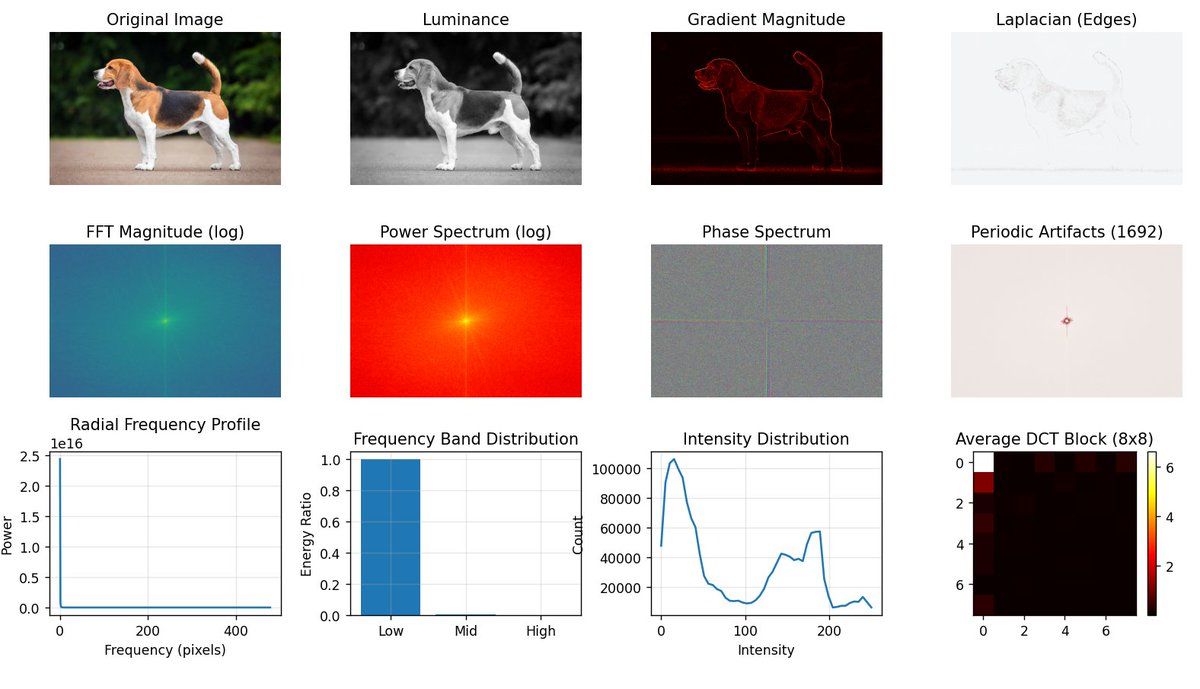 Original Image

Luminance

Gradient Magnitude

Laplacian (Edges)

FFT Magnitude (log)

Power Spectrum (log)

Phase Spectrum

Periodic Artifacts (1692)

Radial Frequency Profile

1e16

2.5
2.0
1.5
1.0
0.5
0.0

Power

0
200
400

Frequency (pixels)

Frequency Band Distribution

1.0
0.8
0.6
0.4
0.2
0.0

Energy Ratio

Low
Mid
High

Intensity Distribution

100000
80000
60000
40000
20000

Count

0
100
200

Intensity

Average DCT Block (8x8)

0
2
4
6

0
2
4
6

6
4
2